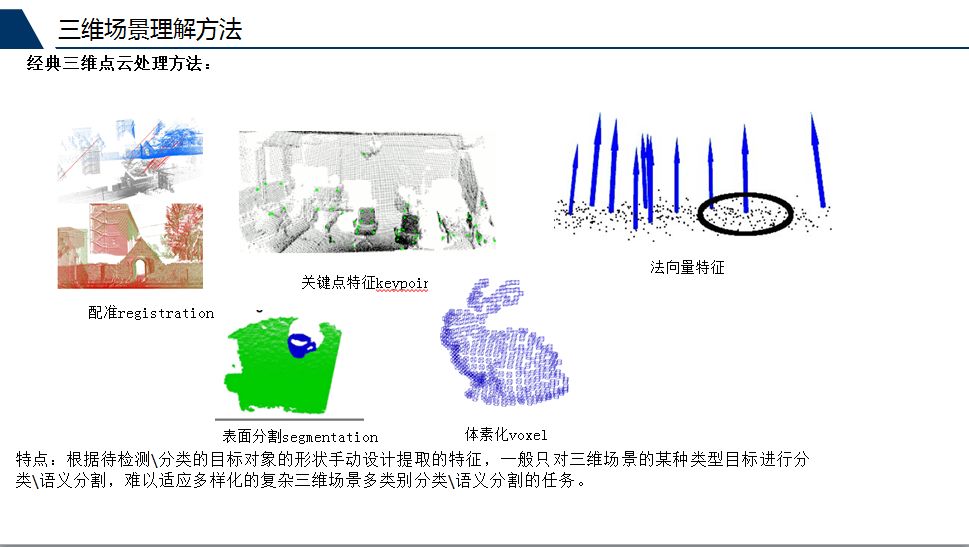 三维场景理解方法

经典三维点云处理方法：

配准registration

关键点特征keypoir

法向量特征

表面分割segmentation

体素化voxel

特点：根据待检测\分类的目标对象的形状手动设计提取的特征，一般只对三维场景的某种类型目标进行分类\语义分割，难以适应多样化的复杂三维场景多类别分类\语义分割的任务。